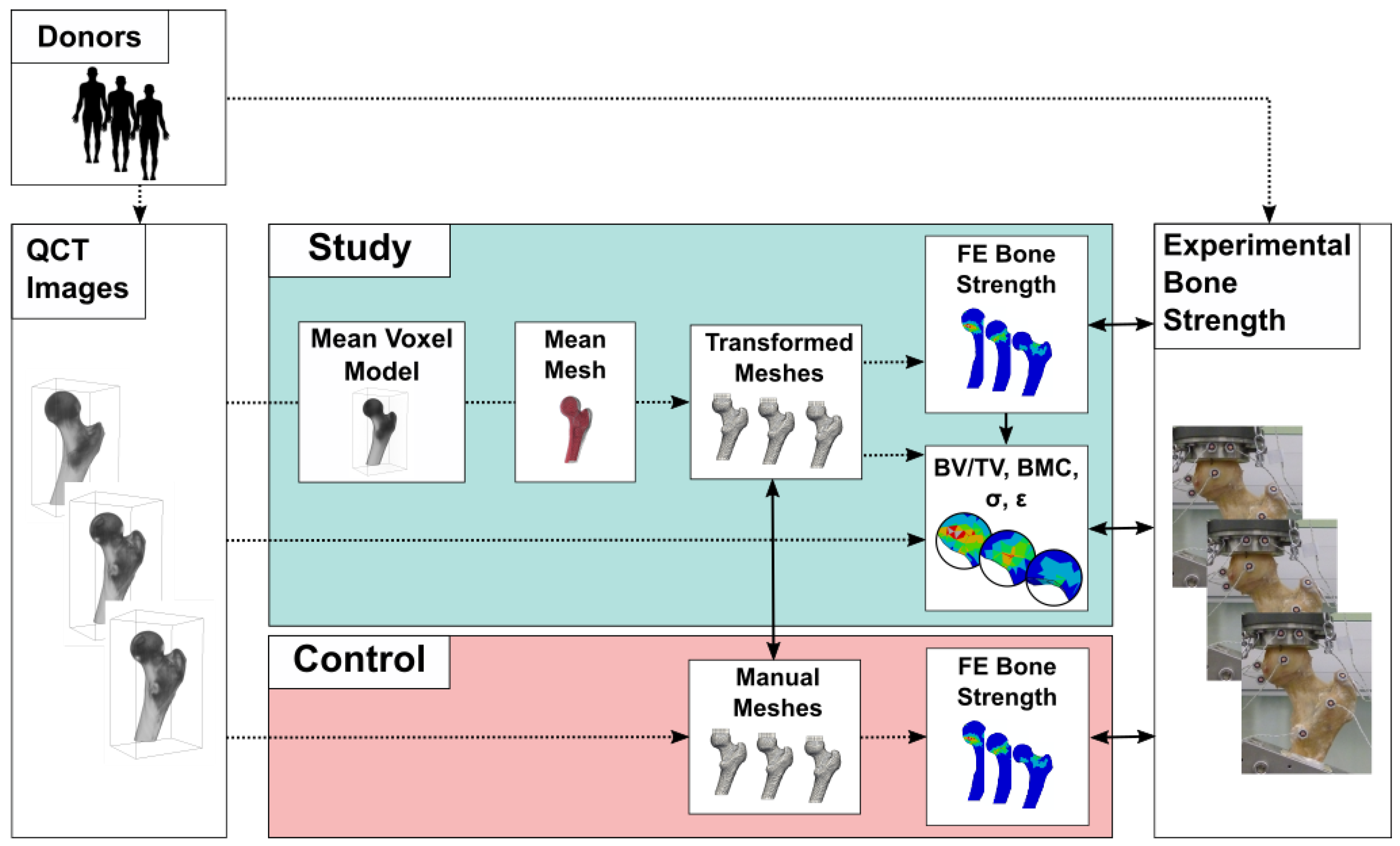 Donors

QCT Images

Study

Mean Voxel Model

Mean Mesh

Transformed Meshes

FE Bone Strength

BV/TV, BMC, σ, ε

Experimental Bone Strength

Control

Manual Meshes

FE Bone Strength